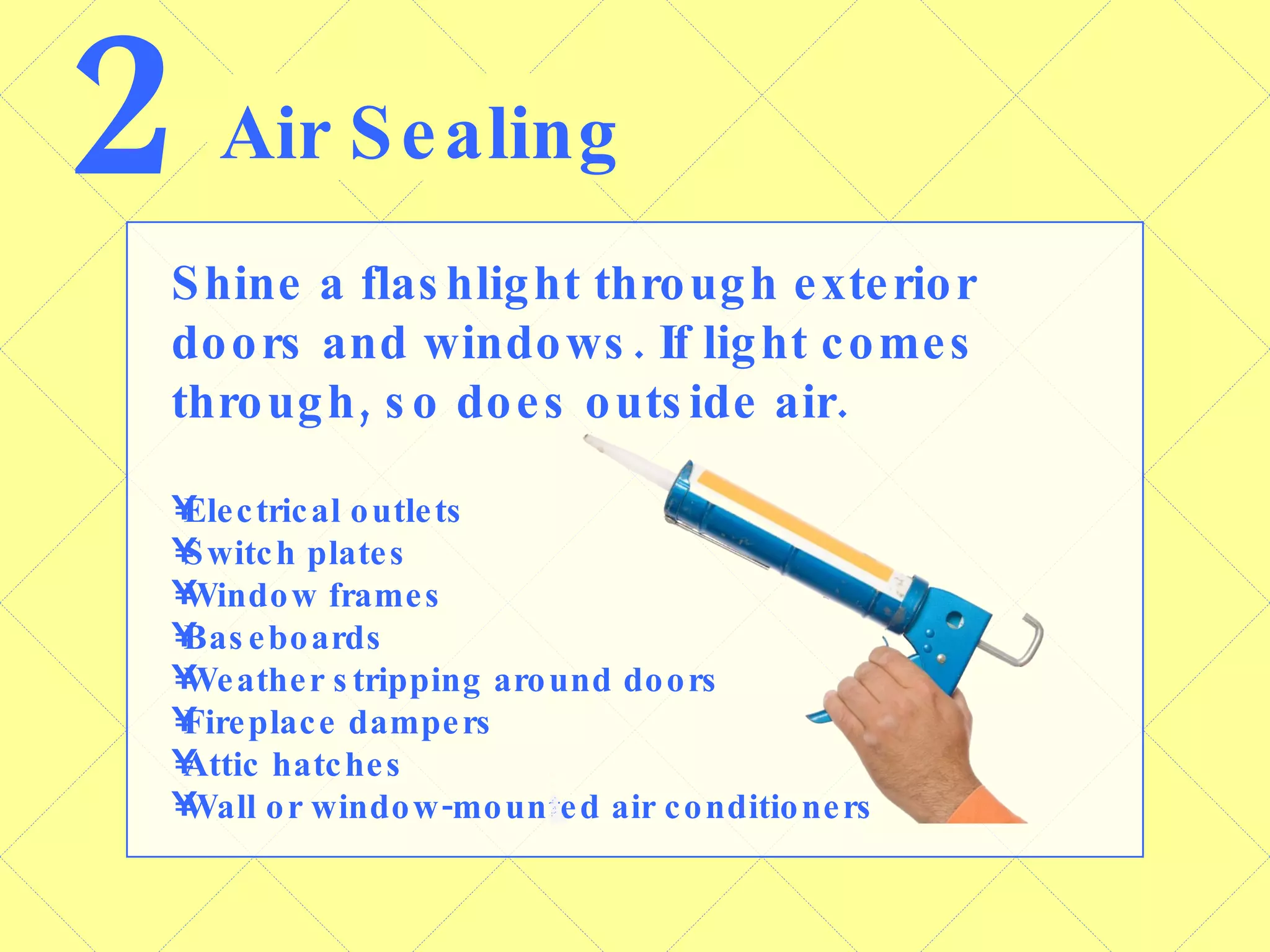 2 Air Sealing

Shine a flashlight through exterior doors and windows. If light comes through, so does outside air.

¥Electrical outlets
¥Switch plates
¥Window frames
¥Baseboards
¥Weather stripping around doors
¥Fireplace dampers
¥Attic hatches
¥Wall or window-mounted air conditioners